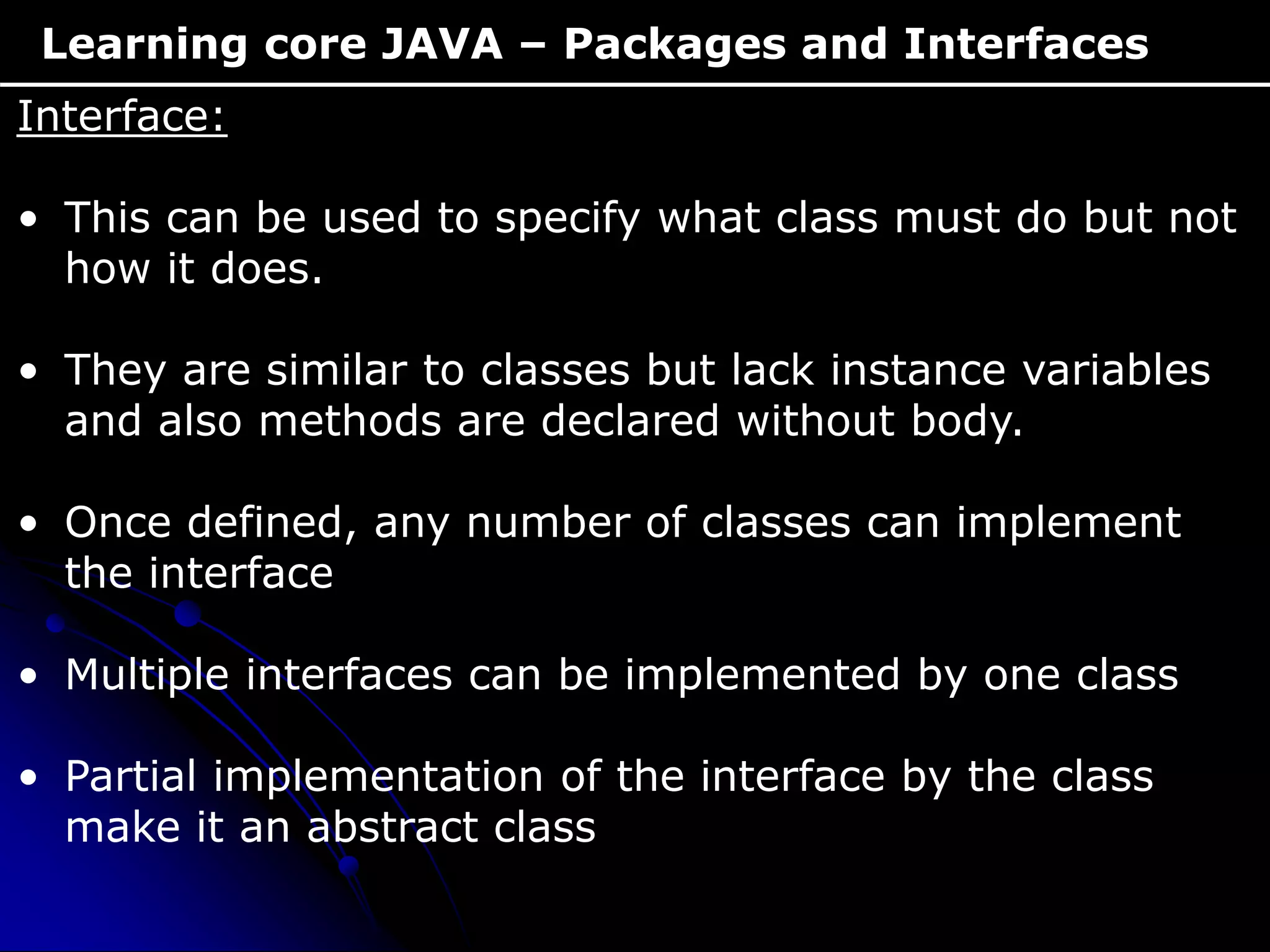 Learning core JAVA – Packages and Interfaces

Interface:

• This can be used to specify what class must do but not how it does.

• They are similar to classes but lack instance variables and also methods are declared without body.

• Once defined, any number of classes can implement the interface

• Multiple interfaces can be implemented by one class

• Partial implementation of the interface by the class make it an abstract class